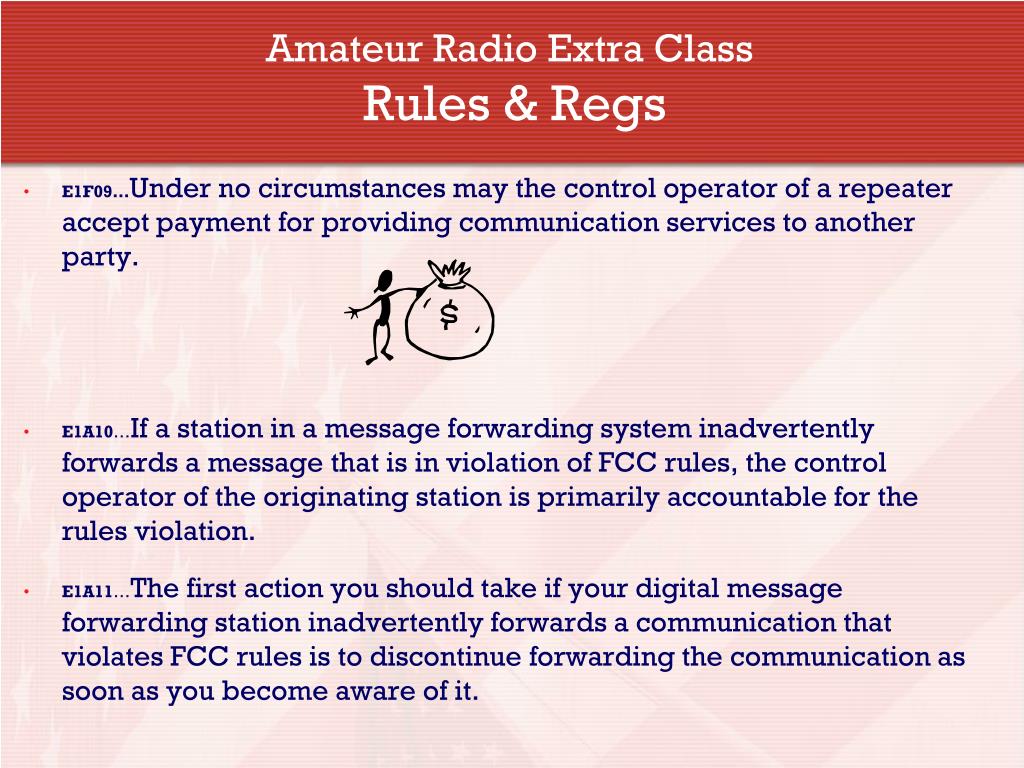 Amateur Radio Extra Class
Rules & Regs

• E1F09…Under no circumstances may the control operator of a repeater accept payment for providing communication services to another party.

$

• E1A10…If a station in a message forwarding system inadvertently forwards a message that is in violation of FCC rules, the control operator of the originating station is primarily accountable for the rules violation.

• E1A11…The first action you should take if your digital message forwarding station inadvertently forwards a communication that violates FCC rules is to discontinue forwarding the communication as soon as you become aware of it.